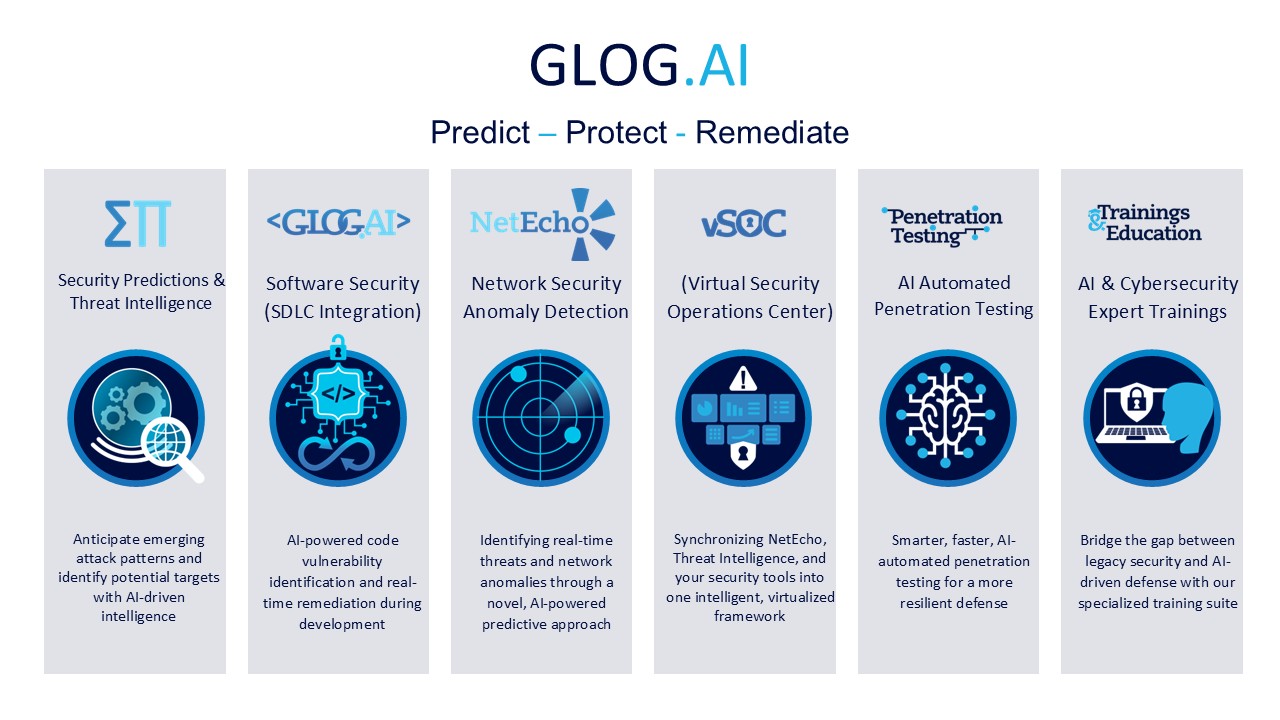 GLOG.AI

Predict – Protect - Remediate

ΣΠ

Security Predictions & Threat Intelligence

Anticipate emerging attack patterns and identify potential targets with AI-driven intelligence

<GLOG.AI>

Software Security (SDLC Integration)

</>

AI-powered code vulnerability identification and real-time remediation during development

NetEcho

Network Security Anomaly Detection

Identifying real-time threats and network anomalies through a novel, AI-powered predictive approach

vSOC

(Virtual Security Operations Center)

Synchronizing NetEcho, Threat Intelligence, and your security tools into one intelligent, virtualized framework

Penetration Testing

AI Automated Penetration Testing

Smarter, faster, AI-automated penetration testing for a more resilient defense

Trainings & Education

AI & Cybersecurity Expert Trainings

Bridge the gap between legacy security and AI-driven defense with our specialized training suite